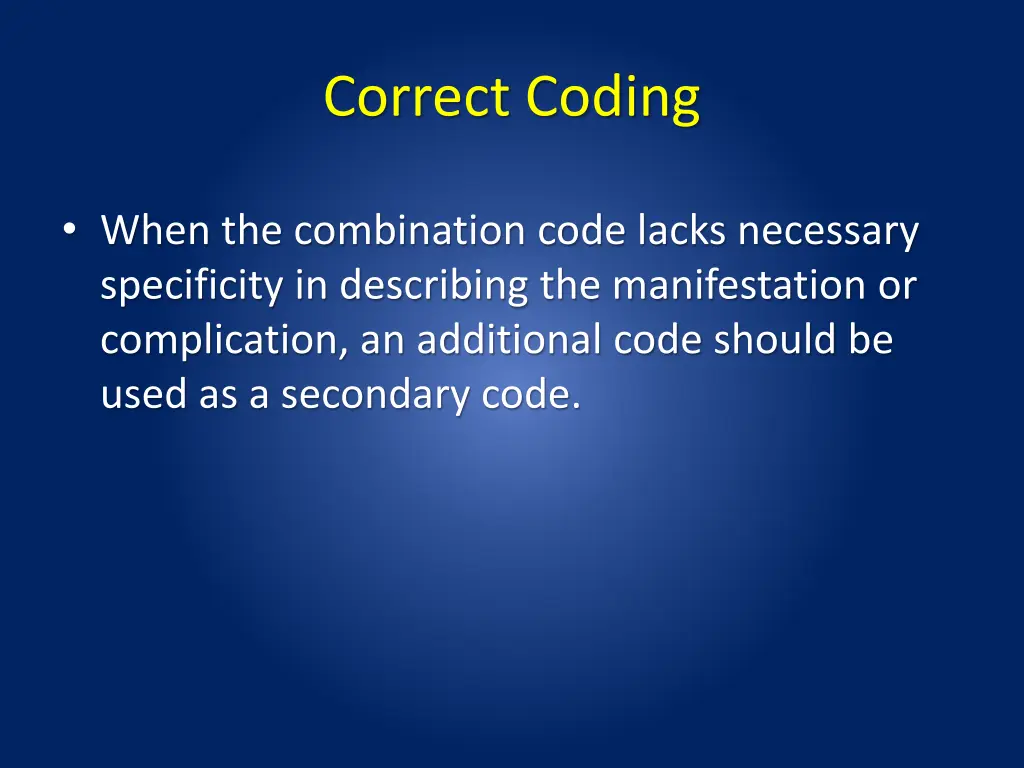 Correct Coding

• When the combination code lacks necessary specificity in describing the manifestation or complication, an additional code should be used as a secondary code.